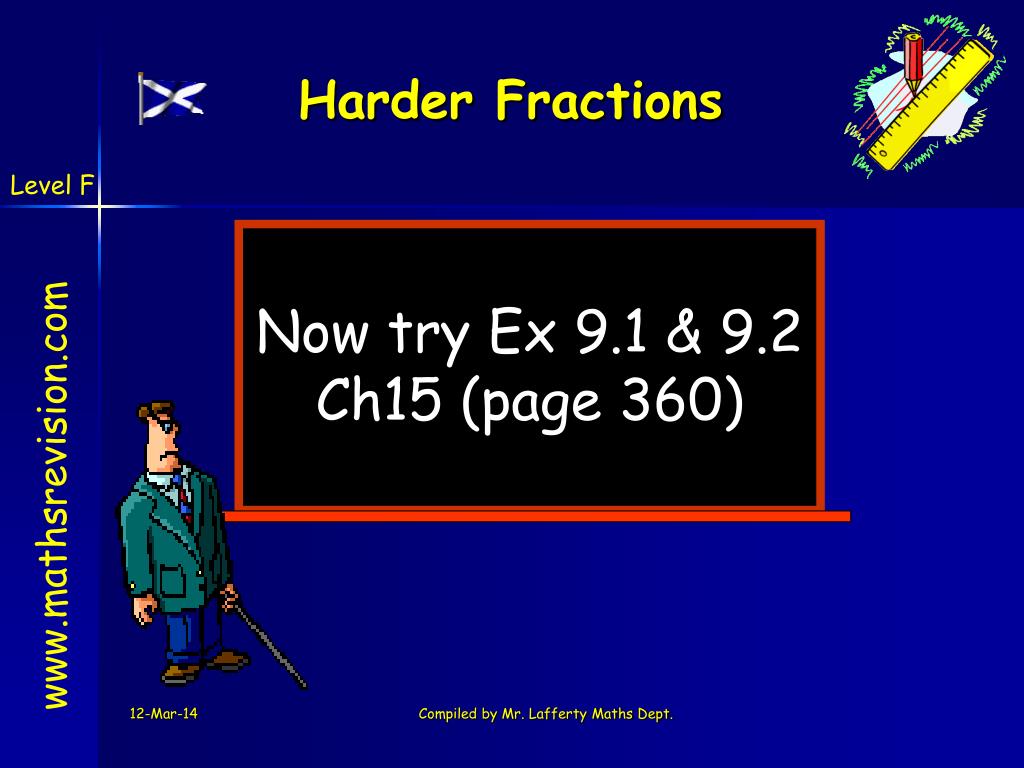 Harder Fractions

Level F

www.mathsrevision.com

Now try Ex 9.1 & 9.2
Ch15 (page 360)

12-Mar-14

Compiled by Mr. Lafferty Maths Dept.